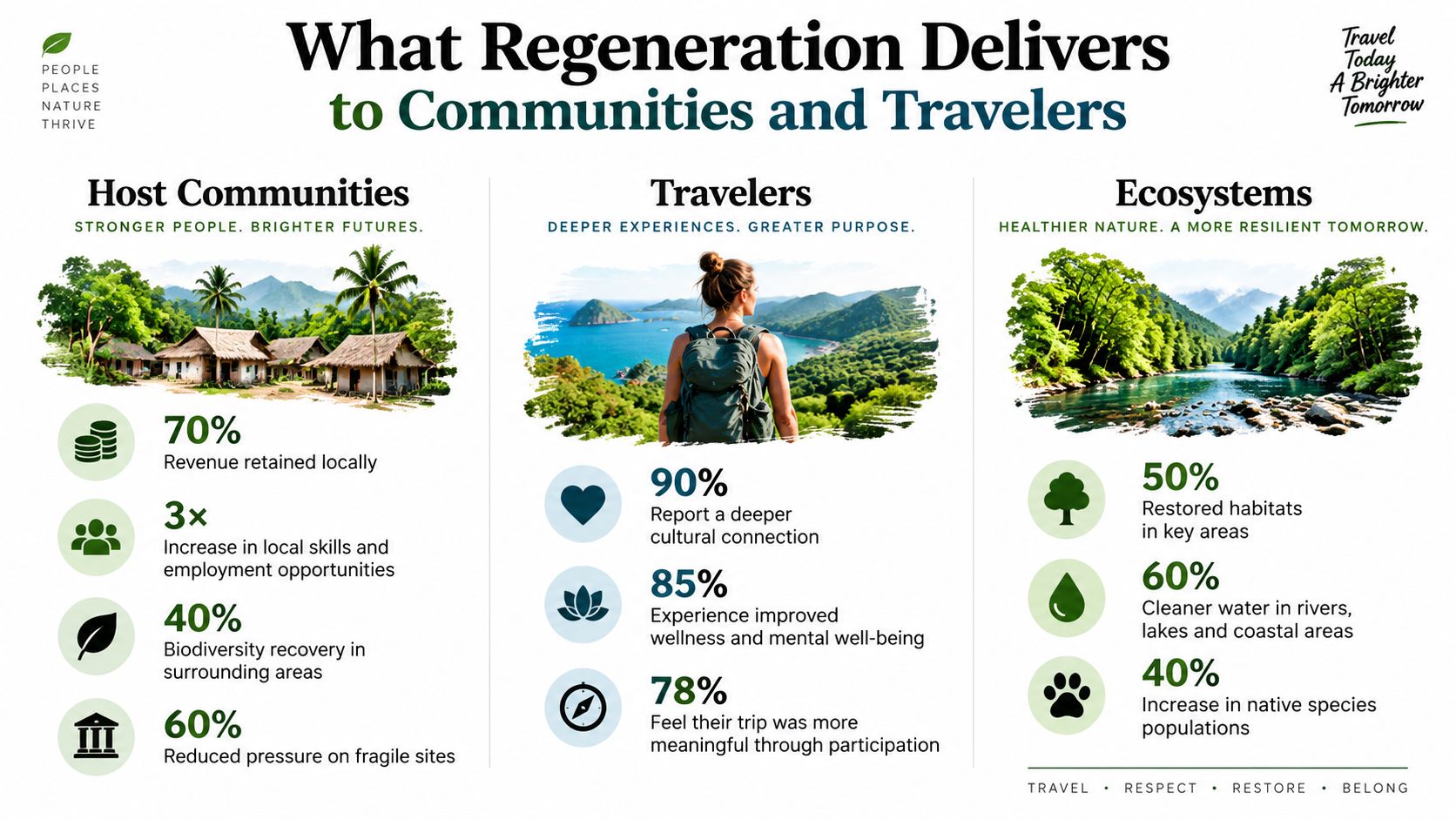 PEOPLE
PLACES
NATURE
THRIVE

What Regeneration Delivers
to Communities and Travelers

Travel Today A Brighter Tomorrow

Host Communities
STRONGER PEOPLE. BRIGHTER FUTURES.

70%
Revenue retained locally

3×
Increase in local skills and employment opportunities

40%
Biodiversity recovery in surrounding areas

60%
Reduced pressure on fragile sites

Travelers
DEEPER EXPERIENCES. GREATER PURPOSE.

90%
Report a deeper cultural connection

85%
Experience improved wellness and mental well-being

78%
Feel their trip was more meaningful through participation

Ecosystems
HEALTHIER NATURE. A MORE RESILIENT TOMORROW.

50%
Restored habitats in key areas

60%
Cleaner water in rivers, lakes and coastal areas

40%
Increase in native species populations

TRAVEL • RESPECT • RESTORE • BELONG